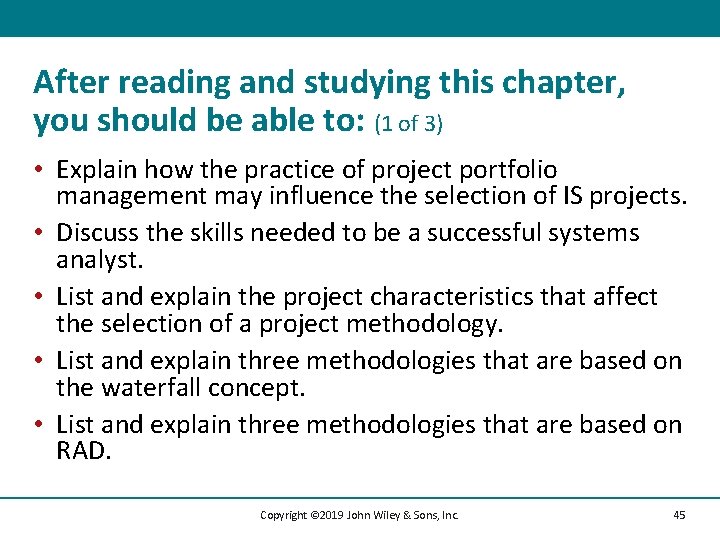 After reading and studying this chapter, you should be able to: (1 of 3)

• Explain how the practice of project portfolio management may influence the selection of IS projects.

• Discuss the skills needed to be a successful systems analyst.

• List and explain the project characteristics that affect the selection of a project methodology.

• List and explain three methodologies that are based on the waterfall concept.

• List and explain three methodologies that are based on RAD.

Copyright ©2019 John Wiley & Sons, Inc. 45